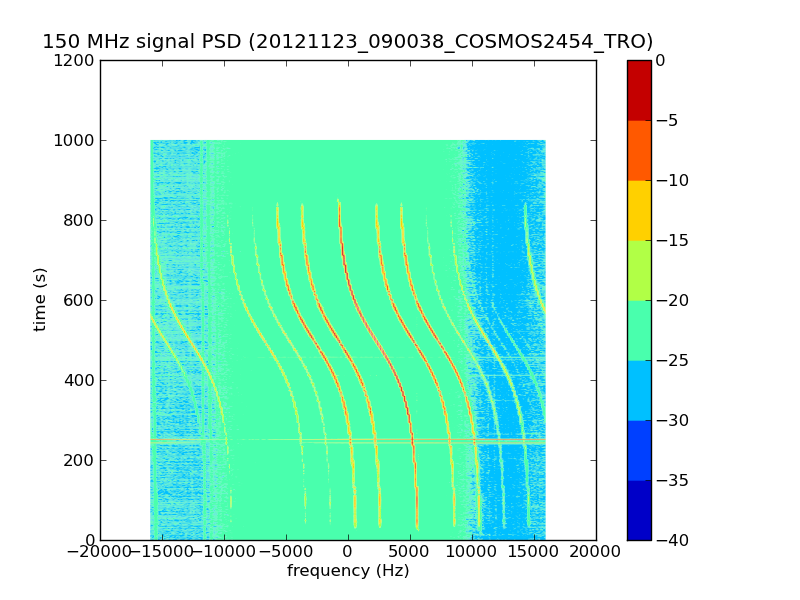 150 MHz signal PSD (20121123_090038_COSMOS2454_TRO)

1200
1000
800
600
400
200
0

time (s)

−20000 −15000 −10000 −5000 0 5000 10000 15000 20000

frequency (Hz)

0
−5
−10
−15
−20
−25
−30
−35
−40